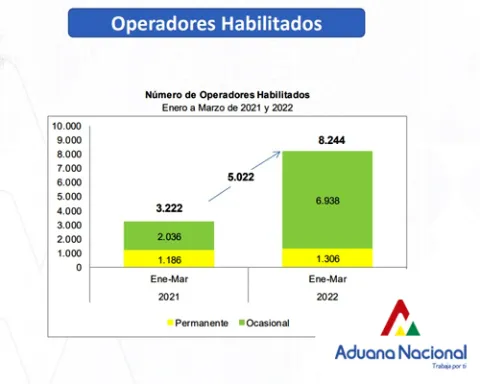 Operadores Habilitados

Número de Operadores Habilitados
Enero a Marzo de 2021 y 2022

10.000
9.000
8.000
7.000
6.000
5.000
4.000
3.000
2.000
1.000
0

3.222
2.036
1.186

5.022

8.244
6.938
1.306

Ene-Mar
2021

Ene-Mar
2022

Permanente Ocasional

Aduana Nacional
Trabaja por ti